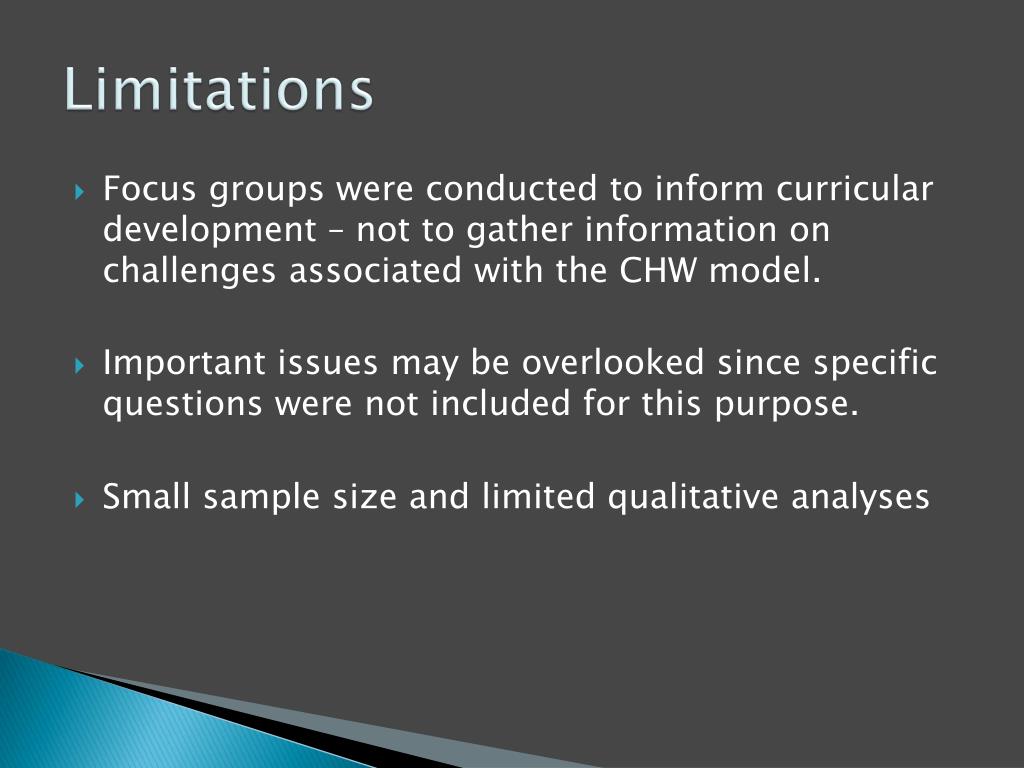 Limitations

Focus groups were conducted to inform curricular development – not to gather information on challenges associated with the CHW model.

Important issues may be overlooked since specific questions were not included for this purpose.

Small sample size and limited qualitative analyses